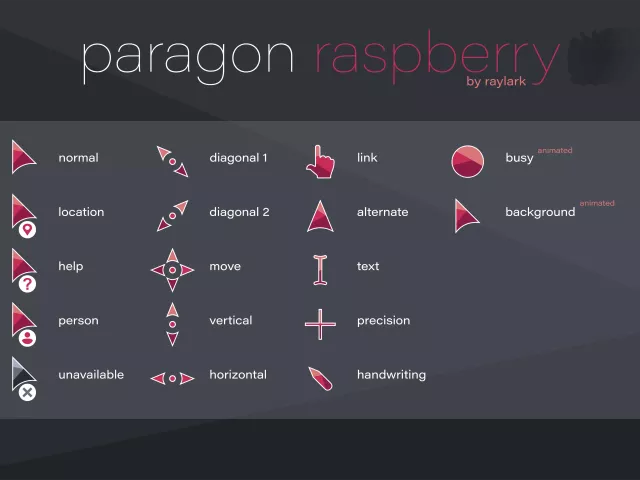 paragon raspberry
by raylark

normal
location
help
person
unavailable

diagonal 1
diagonal 2
move
vertical
horizontal

link
alternate
text
precision
handwriting

busy animated
background animated